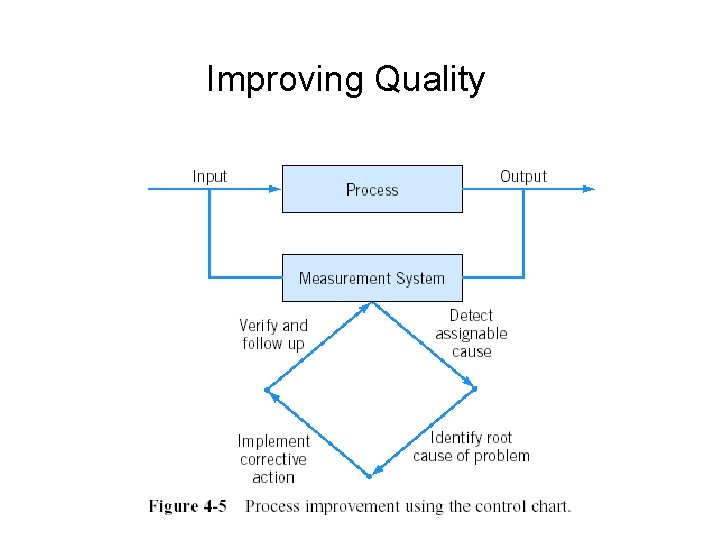 Improving Quality

Input

Process

Output

Measurement System

Verify and follow up

Detect assignable cause

Implement corrective action

Identify root cause of problem

Figure 4-5 Process improvement using the control chart.